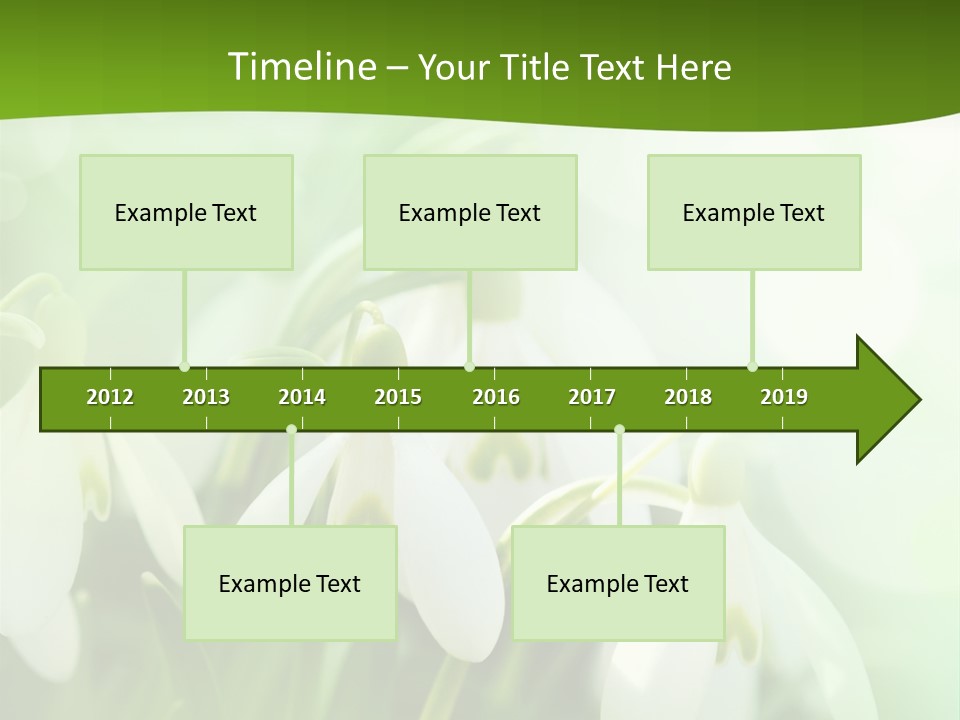 Timeline – Your Title Text Here

Example Text

Example Text

Example Text

2012 2013 2014 2015 2016 2017 2018 2019

Example Text

Example Text